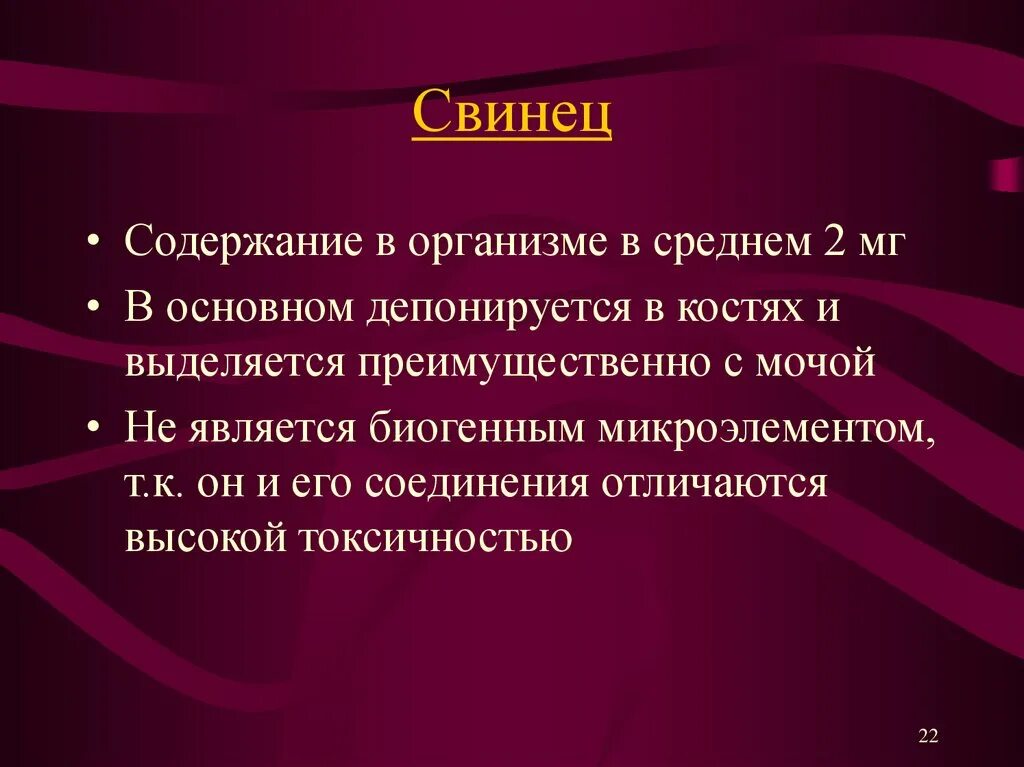 Свинец

• Содержание в организме в среднем 2 мг
• В основном депонируется в костях и выделяется преимущественно с мочой
• Не является биогенным микроэлементом, т.к. он и его соединения отличаются высокой токсичностью

22